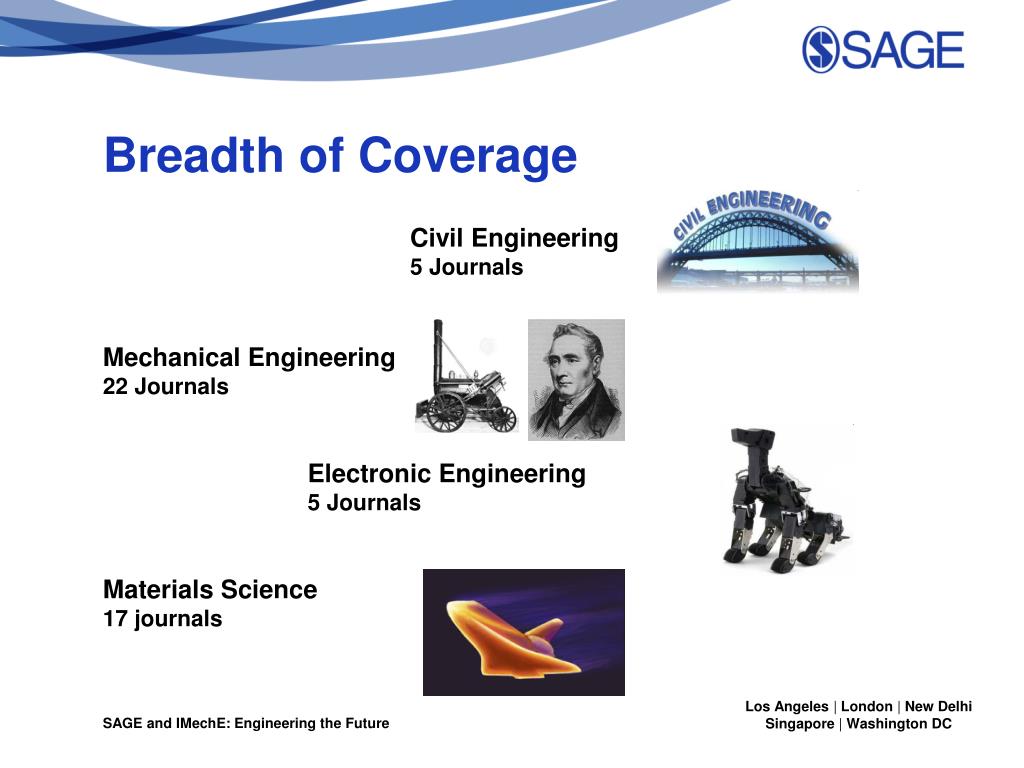 SAGE

Breadth of Coverage

Civil Engineering
5 Journals

CIVIL ENGINEERING

Mechanical Engineering
22 Journals

Electronic Engineering
5 Journals

Materials Science
17 journals

SAGE and IMechE: Engineering the Future

Los Angeles | London | New Delhi
Singapore | Washington DC